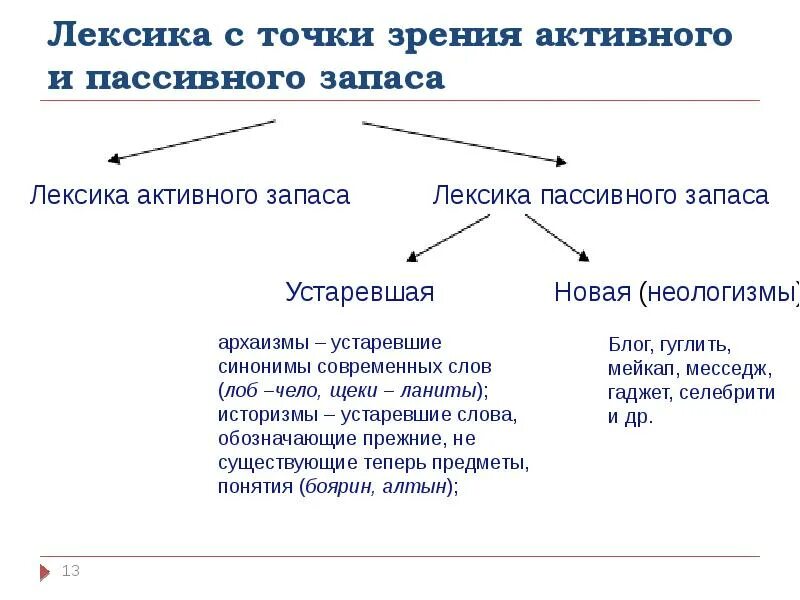 Лексика с точки зрения активного и пассивного запаса

Лексика активного запаса

Лексика пассивного запаса

Устаревшая

Новая (неологизмы)

архаизмы – устаревшие синонимы современных слов (лоб –чело, щеки – ланиты); историзмы – устаревшие слова, обозначающие прежние, не существующие теперь предметы, понятия (боярин, алтын);

Блог, гуглить, мейкап, месседж, гаджет, селебрити и др.

13